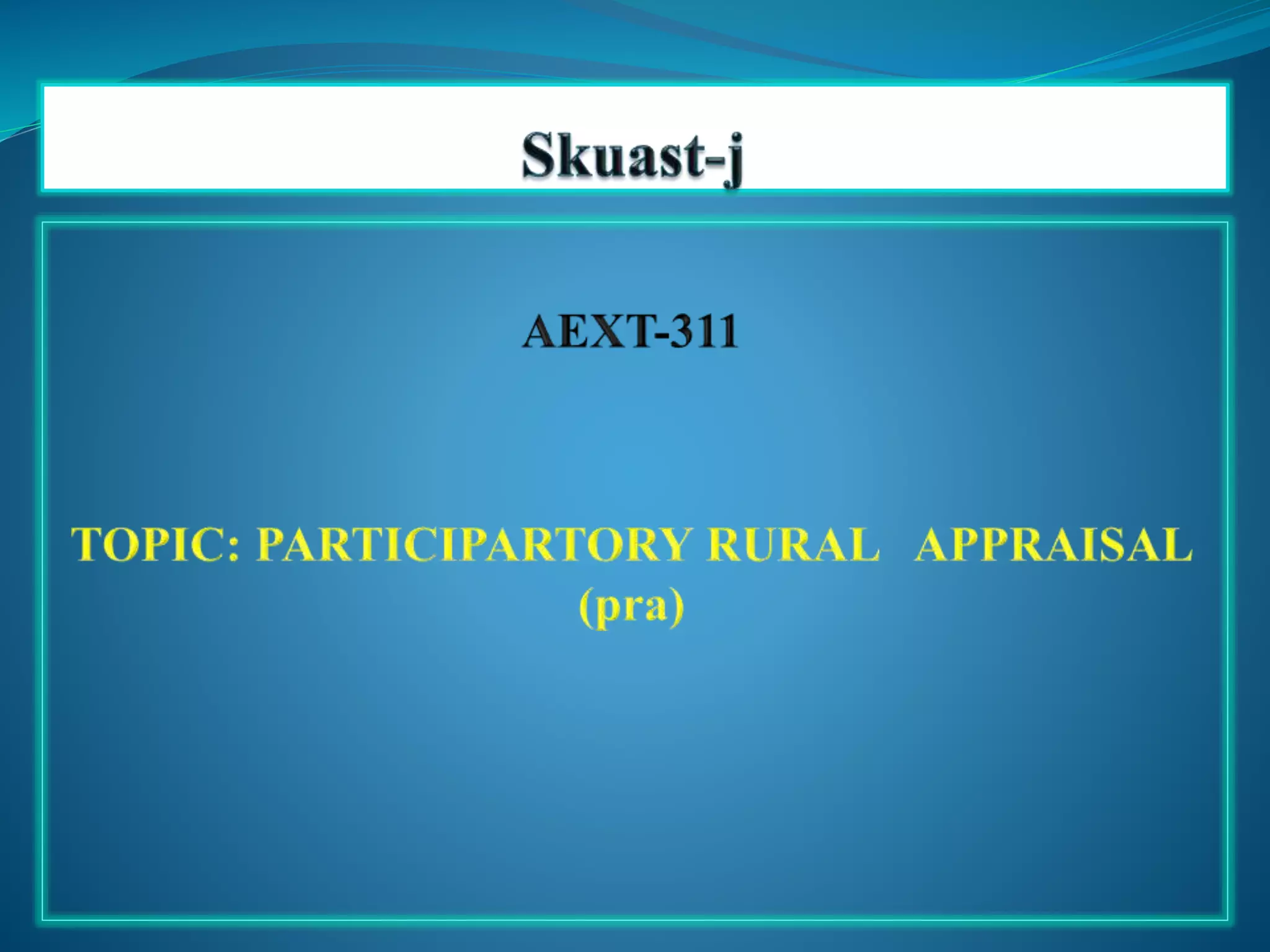 Skuast-j

AEXT-311

TOPIC: PARTICIPARTORY RURAL APPRAISAL (pra)